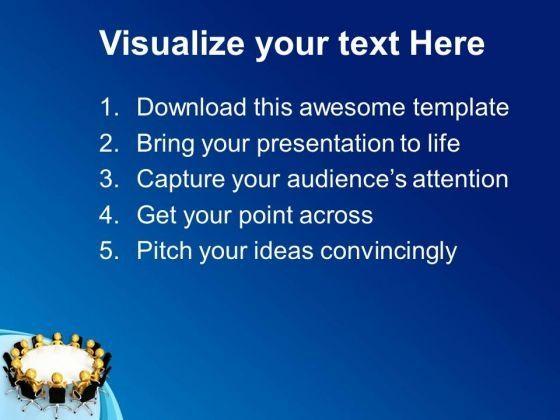 Visualize your text Here

1. Download this awesome template
2. Bring your presentation to life
3. Capture your audience’s attention
4. Get your point across
5. Pitch your ideas convincingly